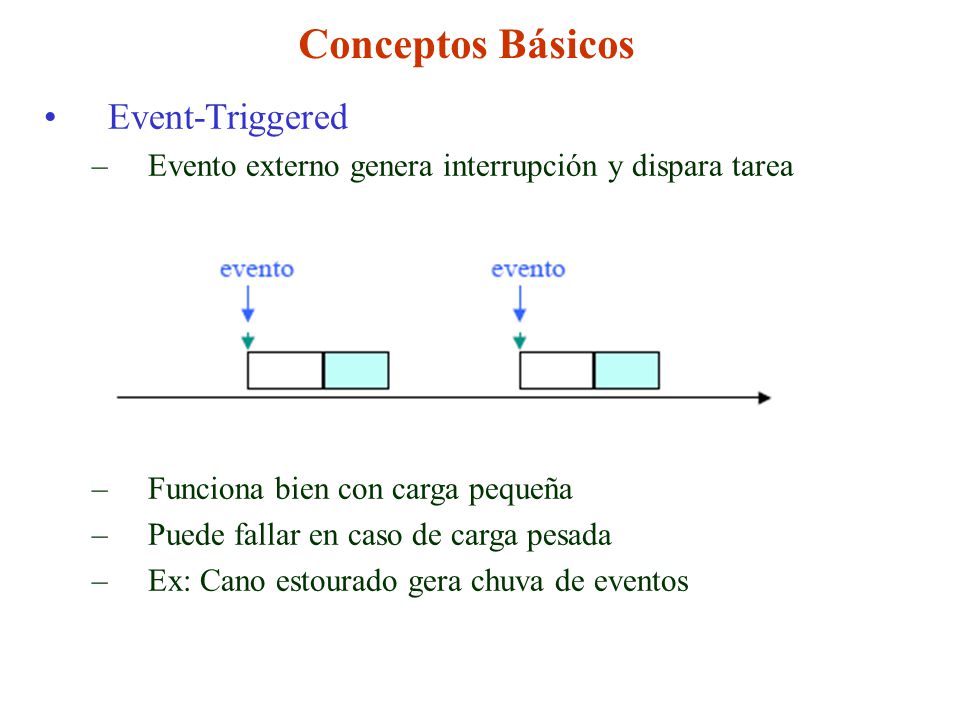 Conceptos Básicos

• Event-Triggered

– Evento externo genera interrupción y dispara tarea

evento

evento

– Funciona bien con carga pequeña

– Puede fallar en caso de carga pesada

– Ex: Cano estourado gera chuva de eventos